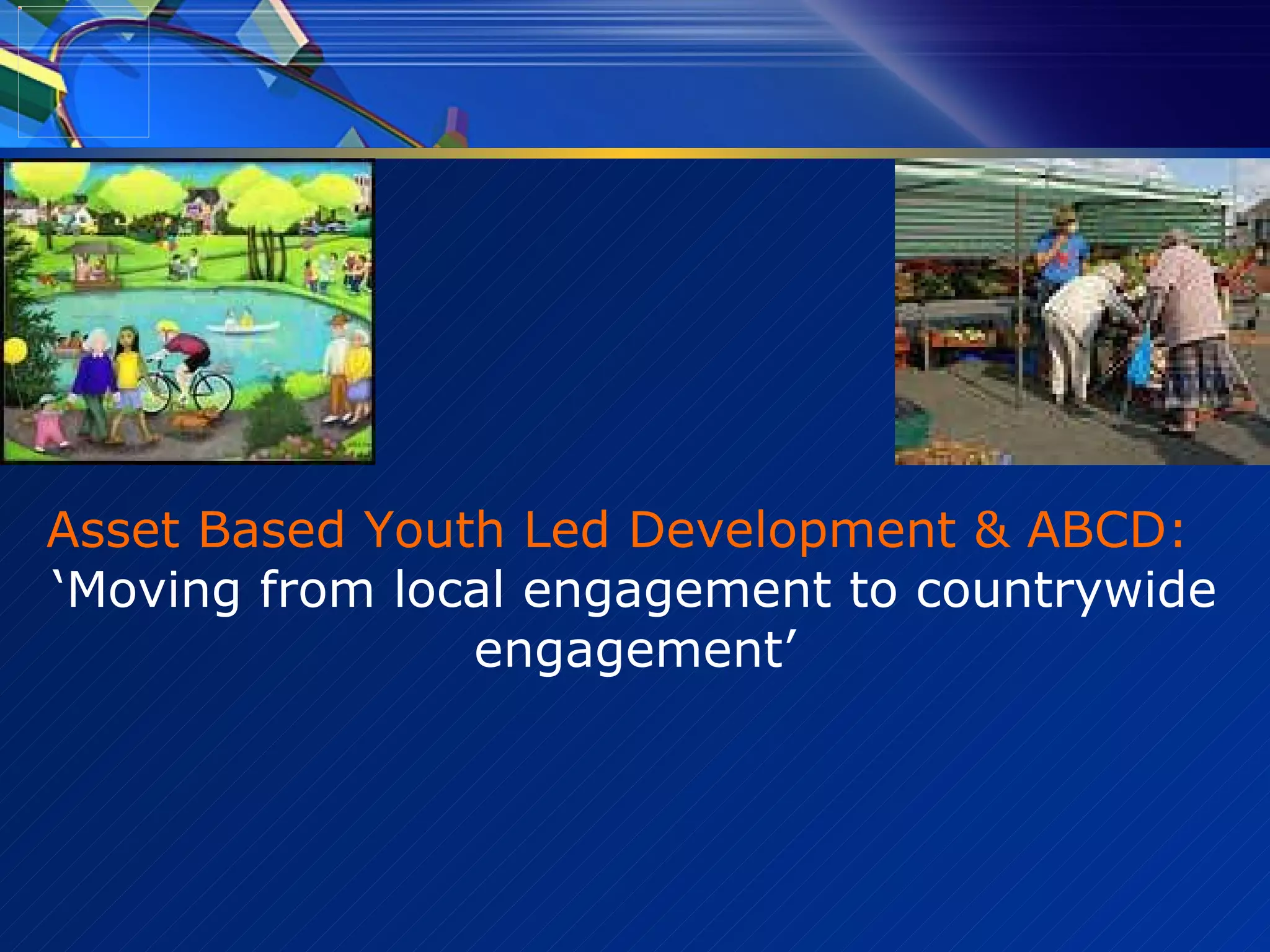 Asset Based Youth Led Development & ABCD:
‘Moving from local engagement to countrywide engagement’